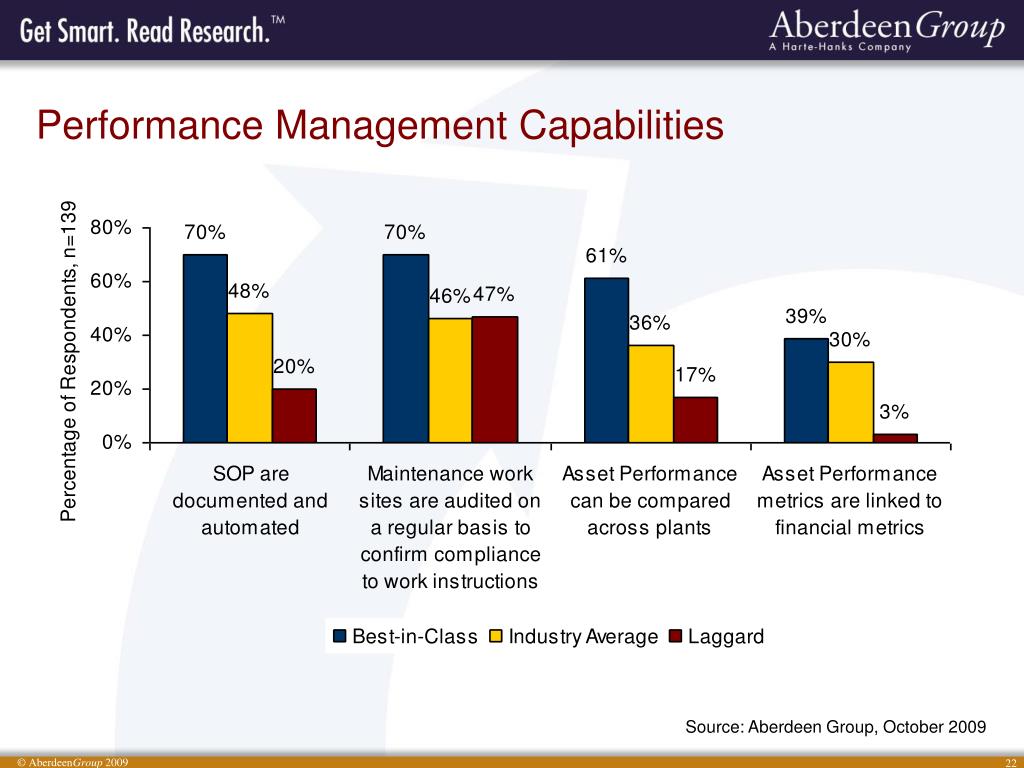 Get Smart. Read Research.™

AberdeenGroup
A Harte-Hanks Company

Performance Management Capabilities

Percentage of Respondents, n=139

80%
60%
40%
20%
0%

70%
48%
20%
70%
46%
47%
61%
36%
17%
39%
30%
3%

SOP are documented and automated

Maintenance work sites are audited on a regular basis to confirm compliance to work instructions

Asset Performance can be compared across plants

Asset Performance metrics are linked to financial metrics

Best-in-Class Industry Average Laggard

Source: Aberdeen Group, October 2009

© AberdeenGroup 2009

22